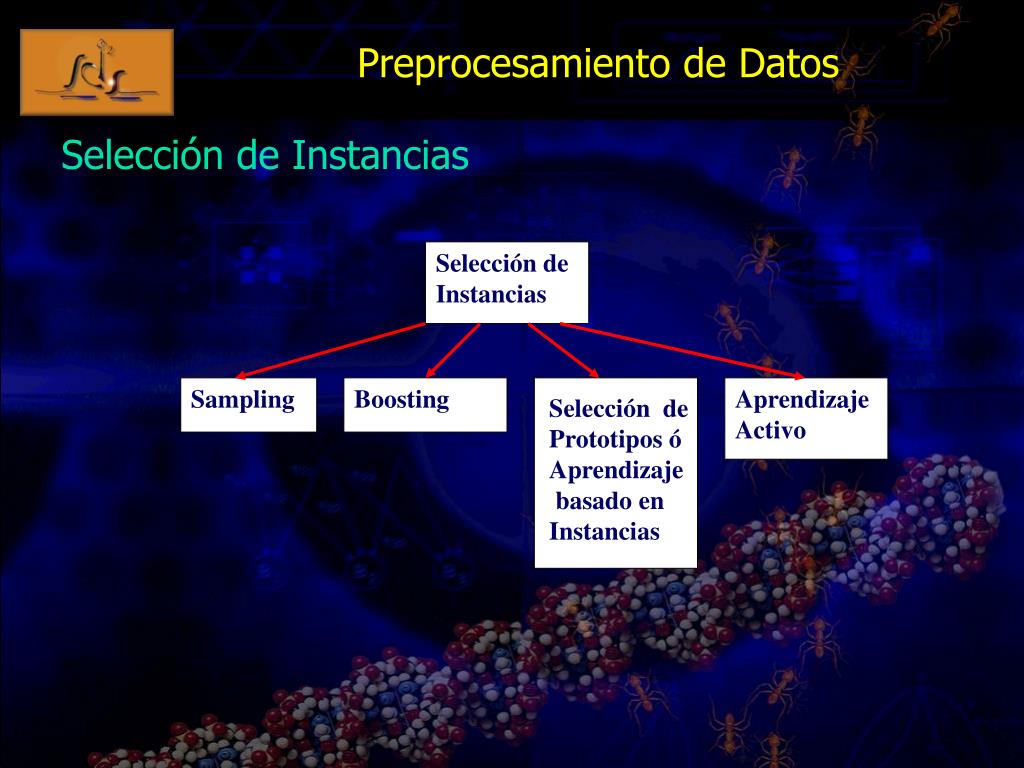 Preprocesamiento de Datos

Selección de Instancias

Selección de Instancias

Sampling

Boosting

Selección de Prototipos ó Aprendizaje basado en Instancias

Aprendizaje Activo